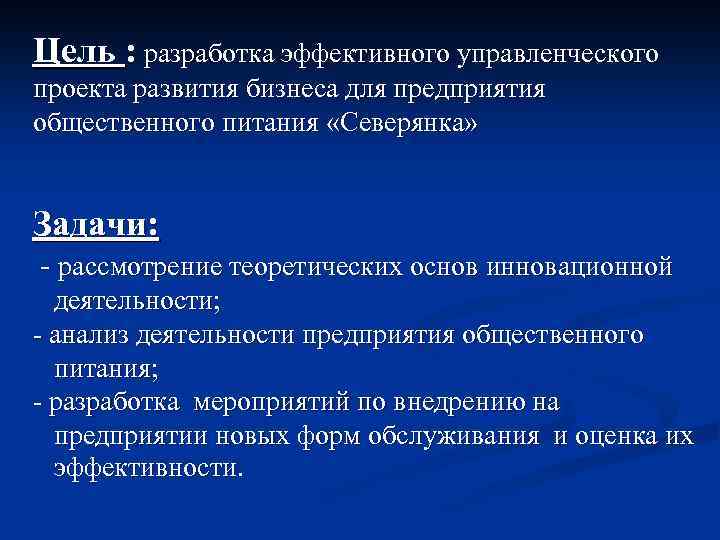 Цель : разработка эффективного управленческого проекта развития бизнеса для предприятия общественного питания «Северянка»

Задачи:

- рассмотрение теоретических основ инновационной деятельности;

- анализ деятельности предприятия общественного питания;

- разработка мероприятий по внедрению на предприятии новых форм обслуживания и оценка их эффективности.